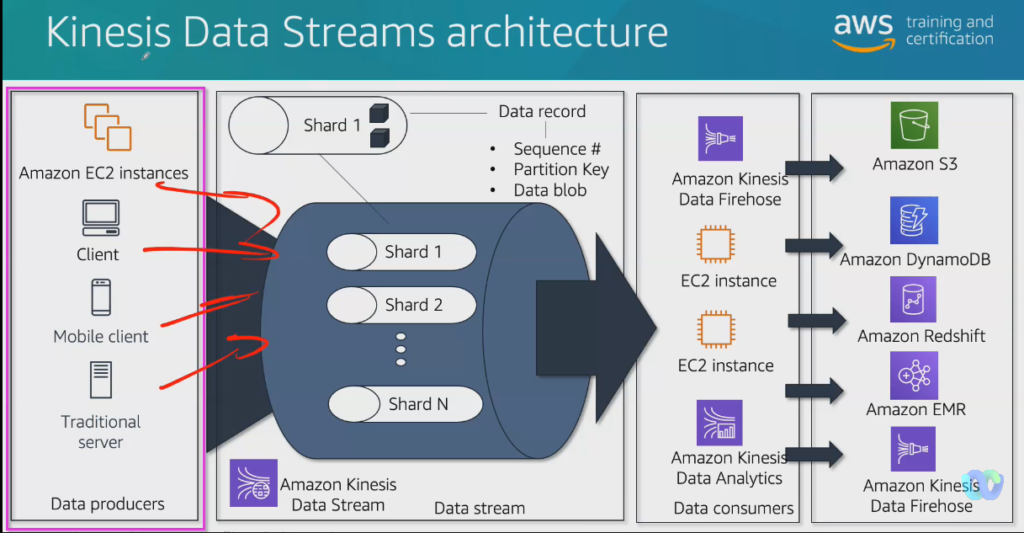 Kinesis Data Streams architecture

aws training and certification

Amazon EC2 instances

Client

Mobile client

Traditional server

Data producers

Shard 1

Data record

• Sequence #
• Partition Key
• Data blob

Shard 1

Shard 2

Shard N

Amazon Kinesis Data Stream

Data stream

Amazon Kinesis Data Firehose

EC2 instance

EC2 instance

Amazon Kinesis Data Analytics

Data consumers

Amazon S3

Amazon DynamoDB

Amazon Redshift

Amazon EMR

Amazon Kinesis Data Firehose